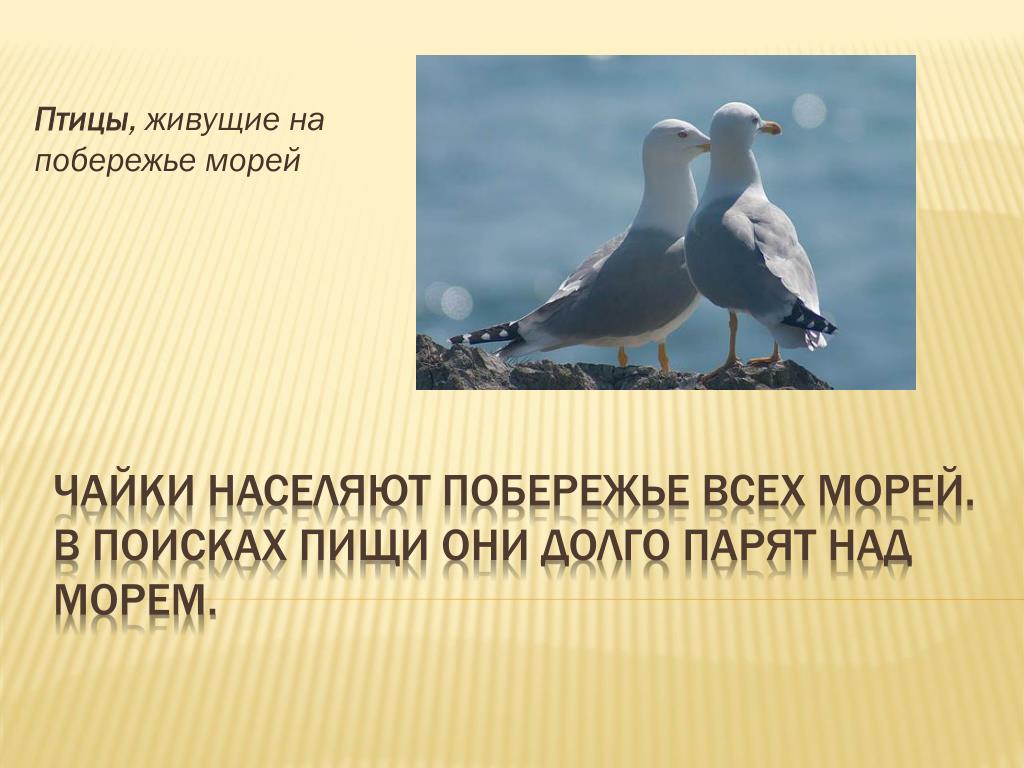 Птицы, живущие на побережье морей

ЧАЙКИ НАСЕЛЯЮТ ПОБЕРЕЖЬЕ ВСЕХ МОРЕЙ. В ПОИСКАХ ПИЩИ ОНИ ДОЛГО ПАРЯТ НАД МОРЕМ.